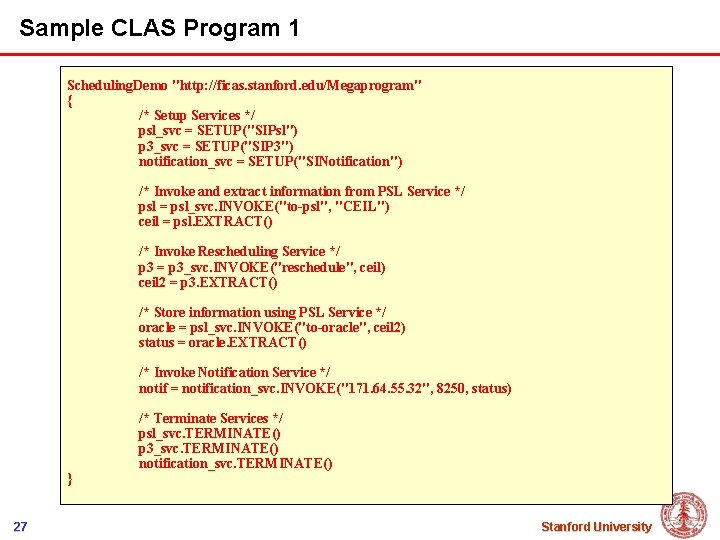 Sample CLAS Program 1

SchedulingDemo "http://ficas.stanford.edu/Megaprogram"
{
/* Setup Services */
psl_svc = SETUP("SIPsl")
p3_svc = SETUP("SIP3")
notification_svc = SETUP("SINotification")

/* Invoke and extract information from PSL Service */
psl = psl_svc.INVOKE("to-psl", "CEIL")
ceil = psl.EXTRACT()

/* Invoke Rescheduling Service */
p3 = p3_svc.INVOKE("reschedule", ceil)
ceil2 = p3.EXTRACT()

/* Store information using PSL Service */
oracle = psl_svc.INVOKE("to-oracle", ceil2)
status = oracle.EXTRACT()

/* Invoke Notification Service */
notif = notification_svc.INVOKE("171.64.55.32", 8250, status)

/* Terminate Services */
psl_svc.TERMINATE()
p3_svc.TERMINATE()
notification_svc.TERMINATE()
}

27

Stanford University